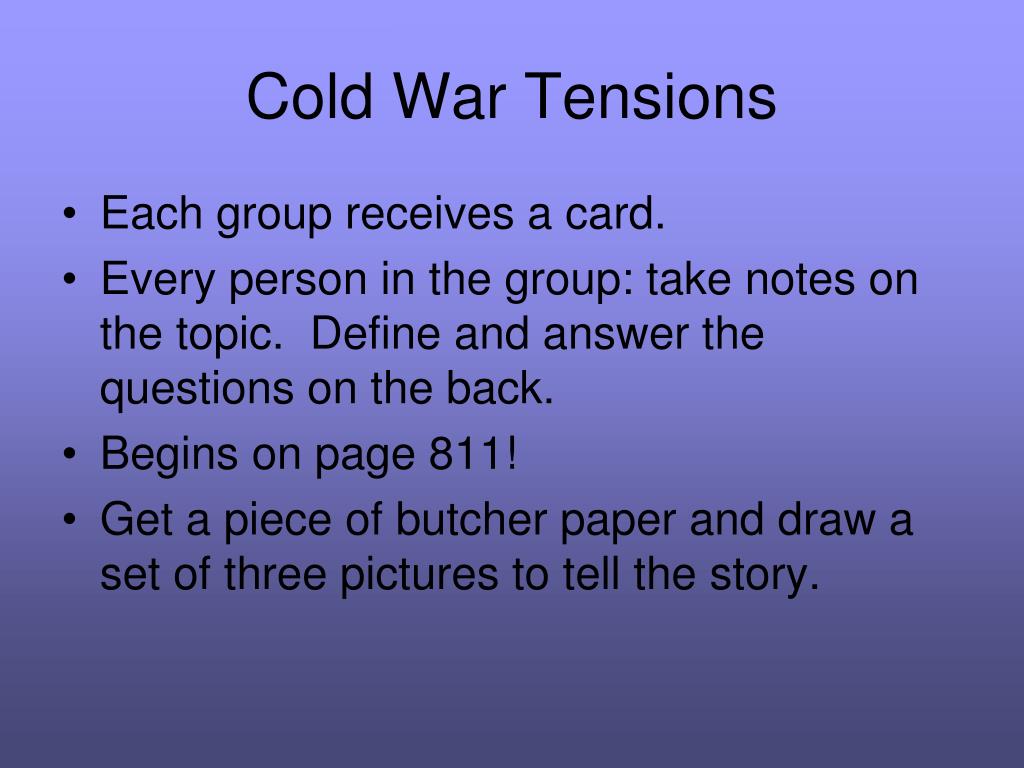 Cold War Tensions

• Each group receives a card.
• Every person in the group: take notes on the topic.  Define and answer the questions on the back.
• Begins on page 811!
• Get a piece of butcher paper and draw a set of three pictures to tell the story.